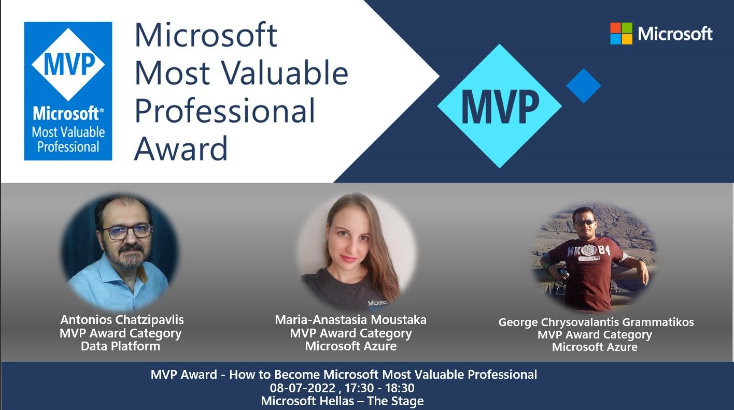 MVP
Microsoft®
Most Valuable Professional

Microsoft Most Valuable Professional Award

Microsoft

MVP

Antonios Chatzipavlis
MVP Award Category
Data Platform

Maria-Anastasia Moustaka
MVP Award Category
Microsoft Azure

George Chrysovalantis Grammatikos
MVP Award Category
Microsoft Azure

MVP Award - How to Become Microsoft Most Valuable Professional
08-07-2022 , 17:30 - 18:30
Microsoft Hellas – The Stage